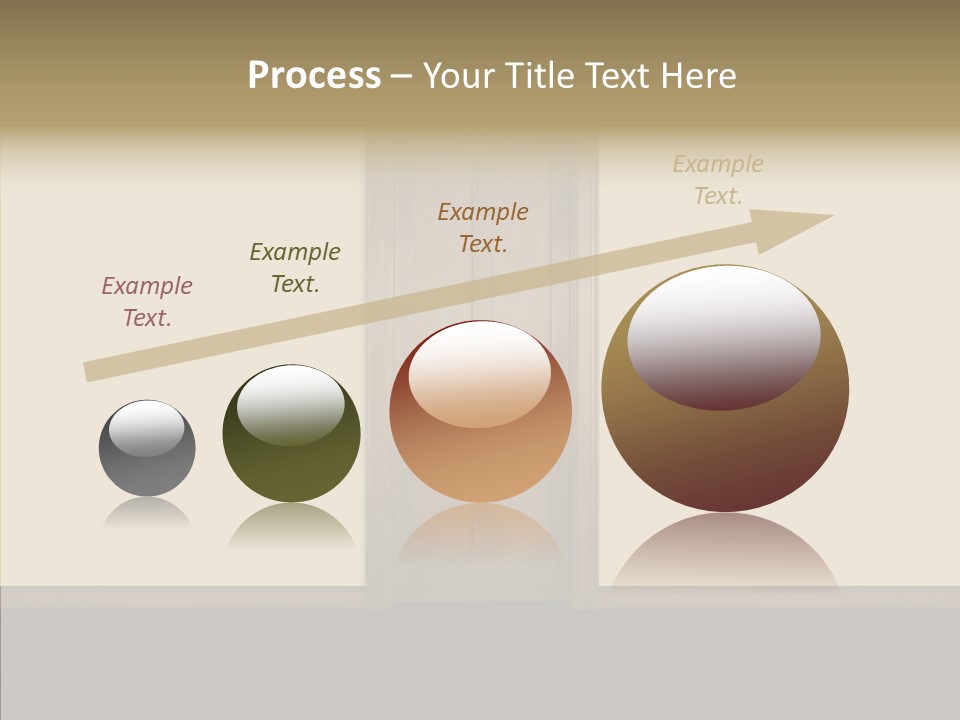 Process – Your Title Text Here

Example Text.

Example Text.

Example Text.

Example Text.